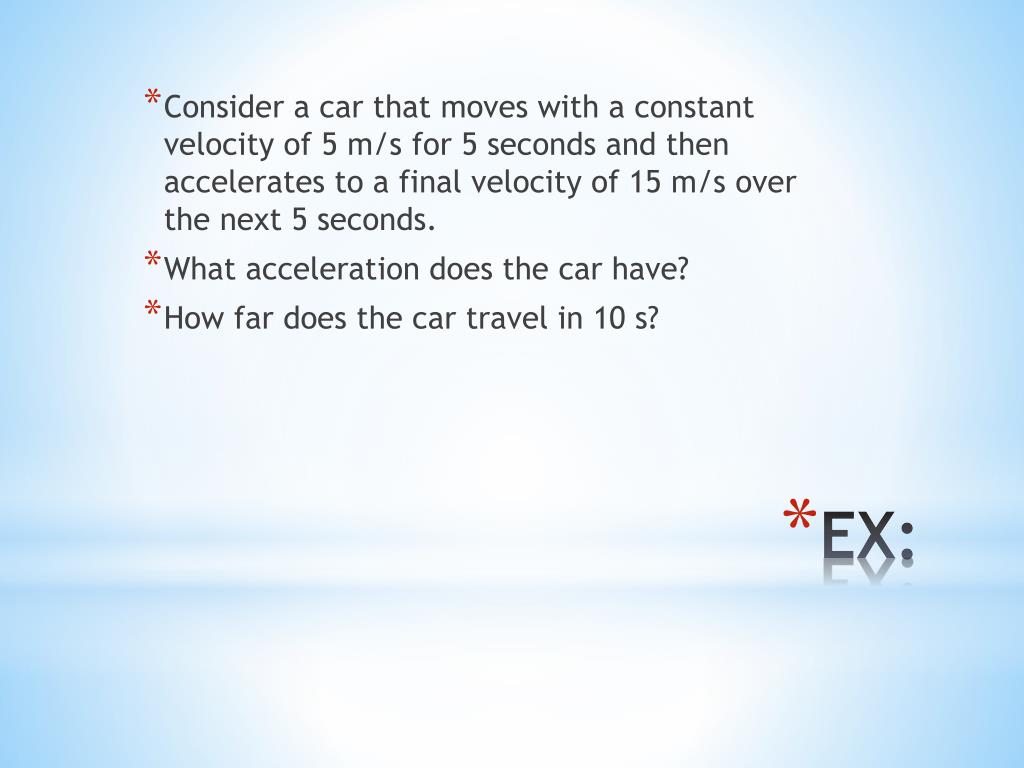 *Consider a car that moves with a constant velocity of 5 m/s for 5 seconds and then accelerates to a final velocity of 15 m/s over the next 5 seconds.

*What acceleration does the car have?

*How far does the car travel in 10 s?

*EX: